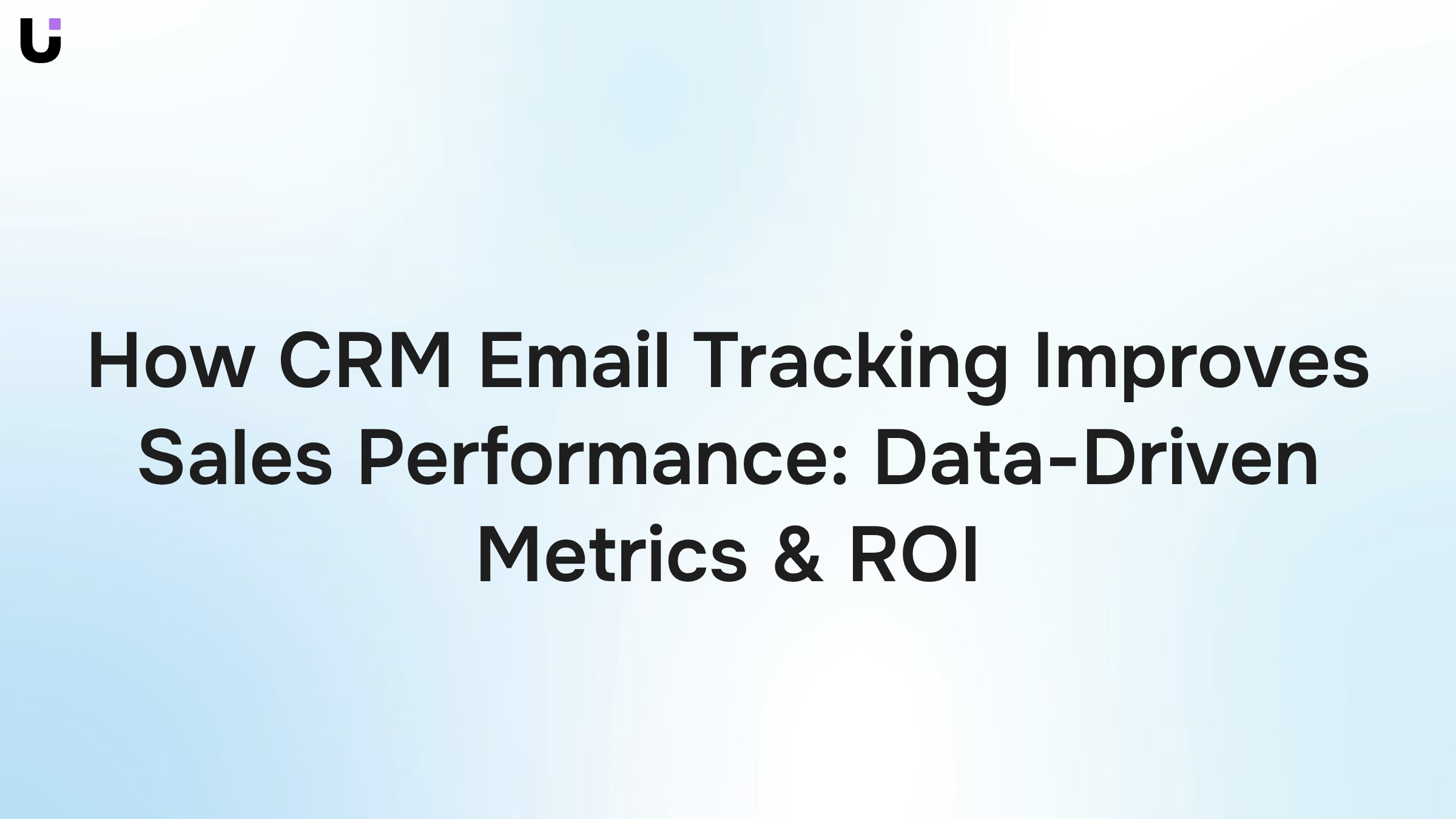 How CRM Email Tracking Improves Sales Performance: Data-Driven Metrics & ROI